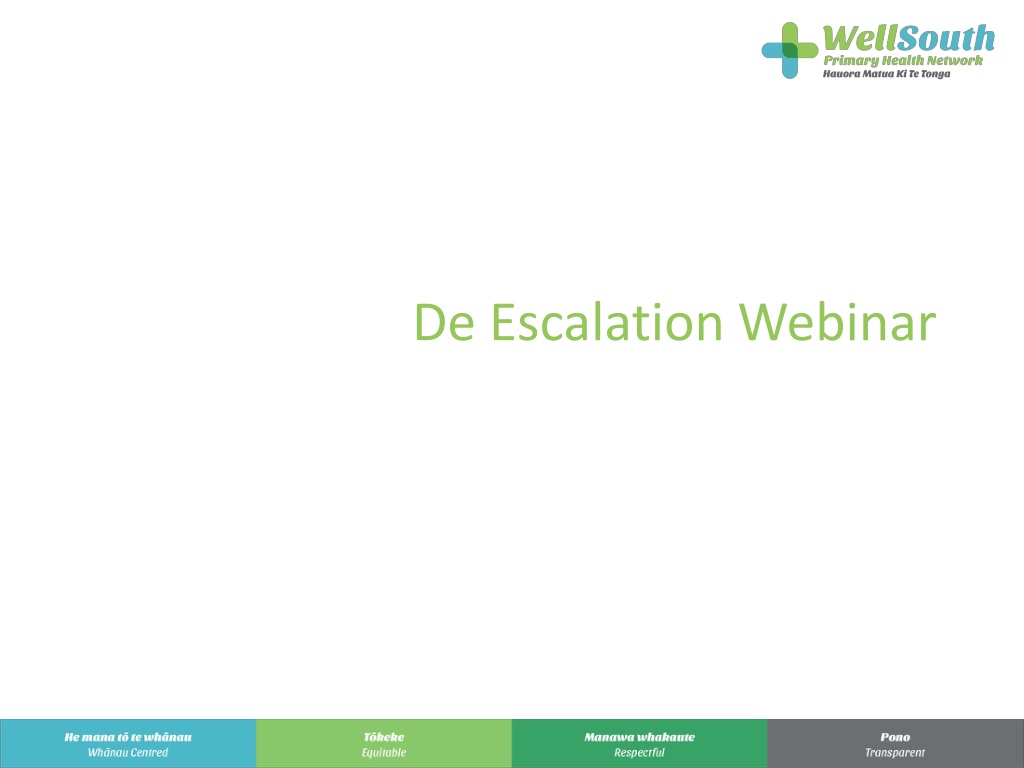 WellSouth
Primary Health Network
Hauora Matua Ki Te Tonga

De Escalation Webinar

He mana tō te whānau
Whānau Centred

Tōkeke
Equitable

Manawa whakaute
Respectful

Pono
Transparent